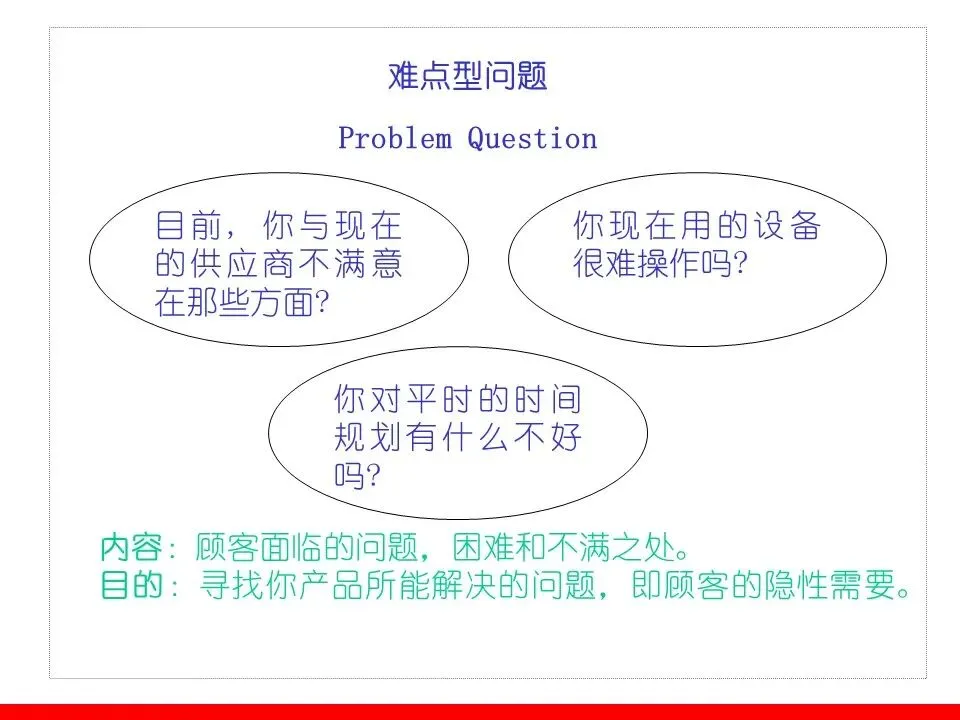 难点型问题

Problem Question

目前，你与现在的供应商不满意在那些方面?

你现在用的设备很难操作吗?

你对平时的时间规划有什么不好吗?

内容：顾客面临的问题，困难和不满之处。
目的：寻找你产品所能解决的问题，即顾客的隐性需要。